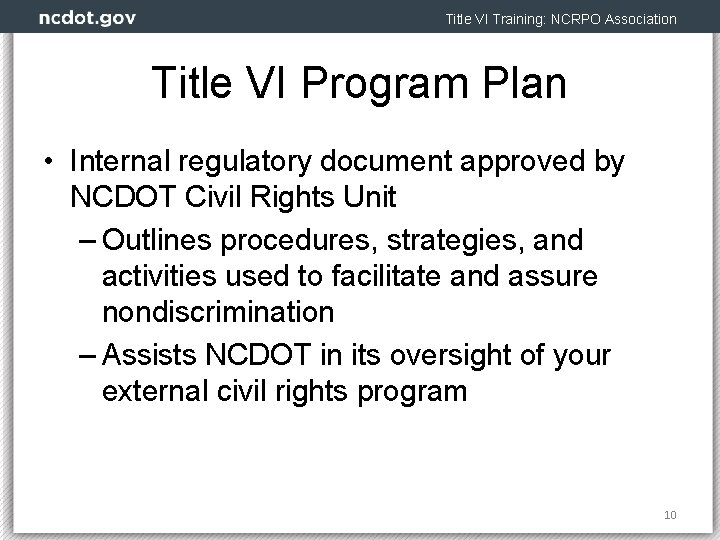 ncdot.gov

Title VI Training: NCRPO Association

Title VI Program Plan

• Internal regulatory document approved by NCDOT Civil Rights Unit

– Outlines procedures, strategies, and activities used to facilitate and assure nondiscrimination

– Assists NCDOT in its oversight of your external civil rights program

10